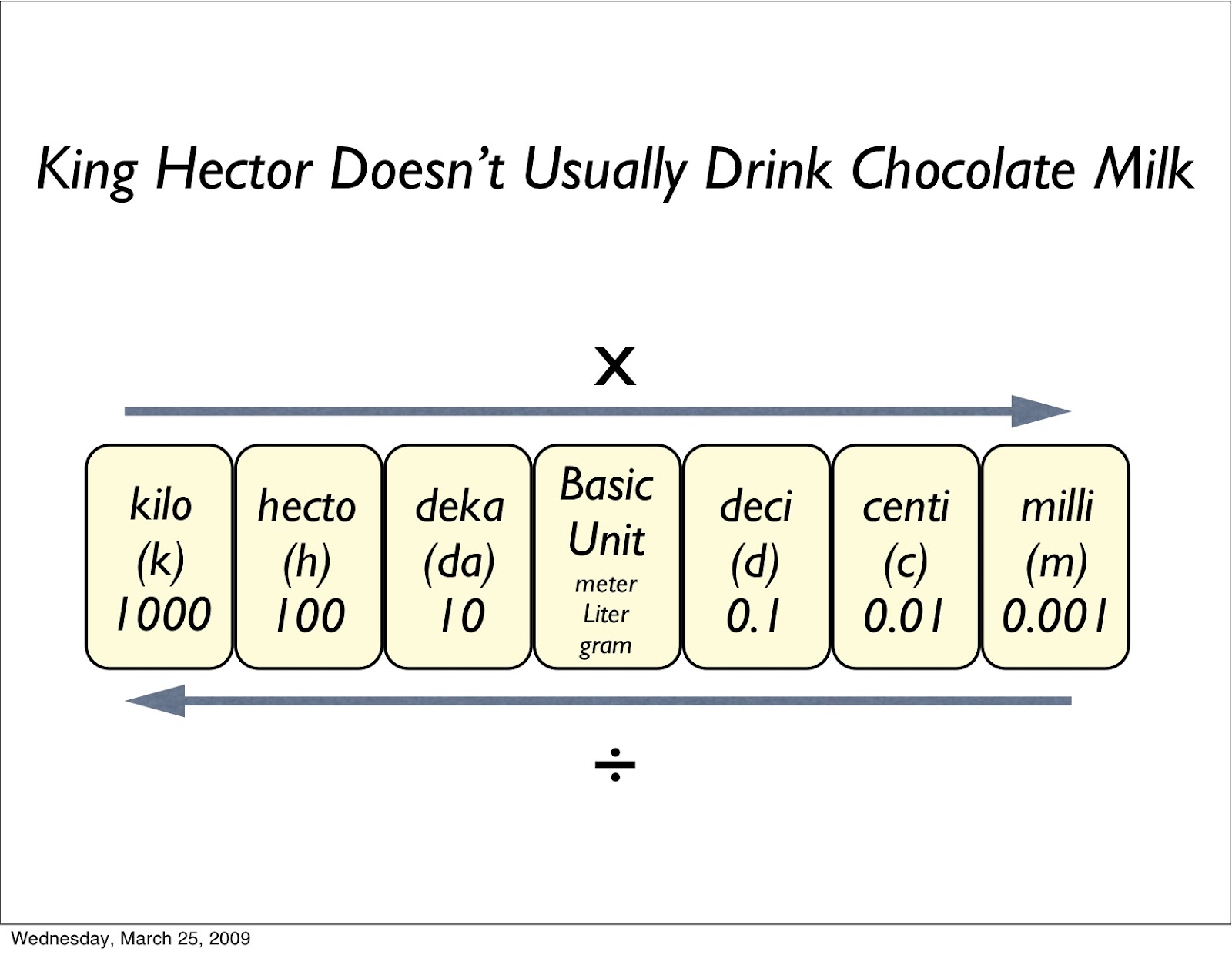 King Hector Doesn't Usually Drink Chocolate Milk

x

| kilo (k) 1000 | hecto (h) 100 | deka (da) 10 | Basic Unit meter Liter gram | deci (d) 0.1 | centi (c) 0.01 | milli (m) 0.001 |
|---|---|---|---|---|---|---|

÷

Wednesday, March 25, 2009